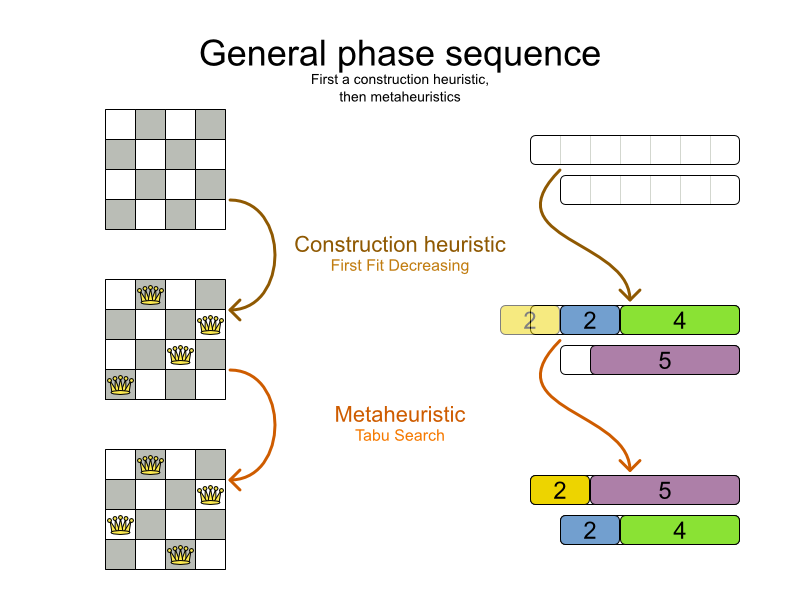 General phase sequence
First a construction heuristic, then metaheuristics

Construction heuristic
First Fit Decreasing

Metaheuristic
Tabu Search

2 2 4
5

2 5
2 4